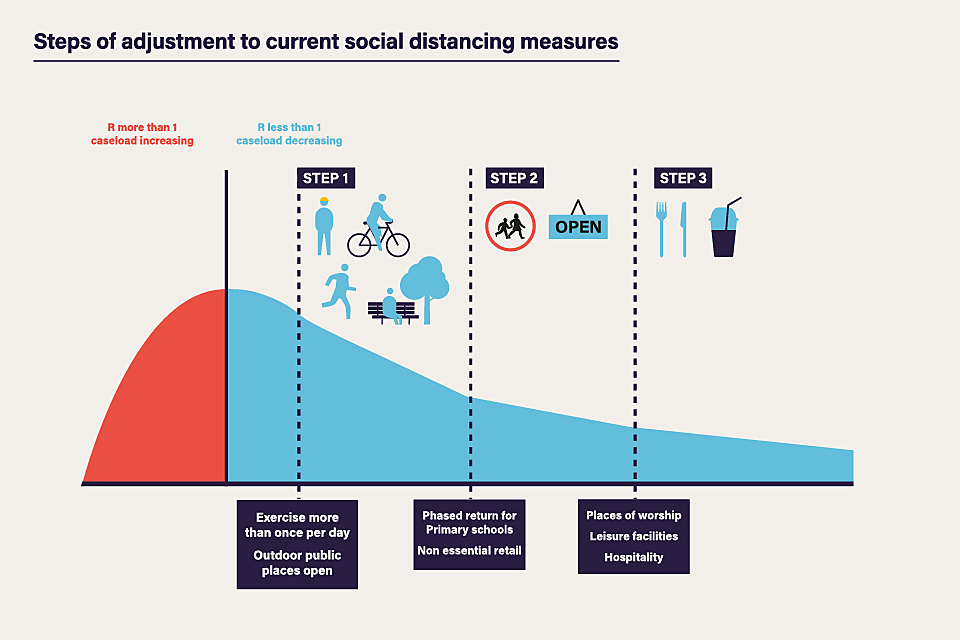 Steps of adjustment to current social distancing measures

R more than 1 caseload increasing

R less than 1 caseload decreasing

STEP 1

STEP 2

OPEN

STEP 3

Exercise more than once per day

Outdoor public places open

Phased return for Primary schools

Non essential retail

Places of worship

Leisure facilities

Hospitality